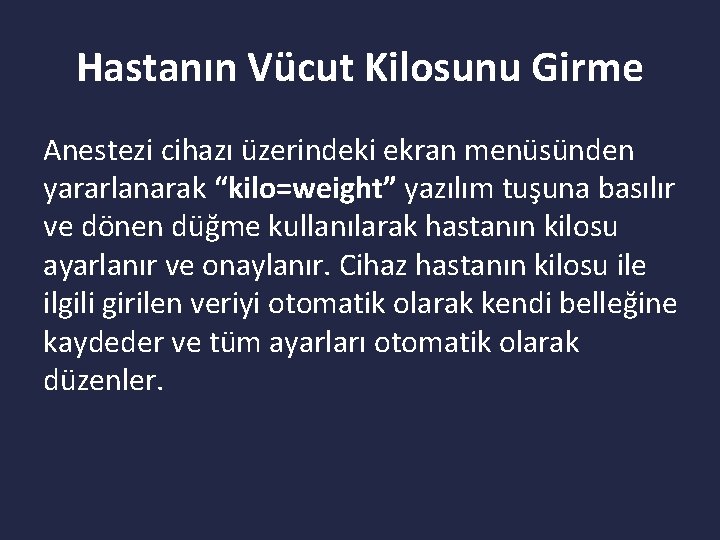 Hastanın Vücut Kilosunu Girme

Anestezi cihazı üzerindeki ekran menüsünden yararlanarak "kilo=weight" yazılım tuşuna basılır ve dönen düğme kullanılarak hastanın kilosu ayarlanır ve onaylanır. Cihaz hastanın kilosu ile ilgili girilen veriyi otomatik olarak kendi belleğine kaydeder ve tüm ayarları otomatik olarak düzenler.